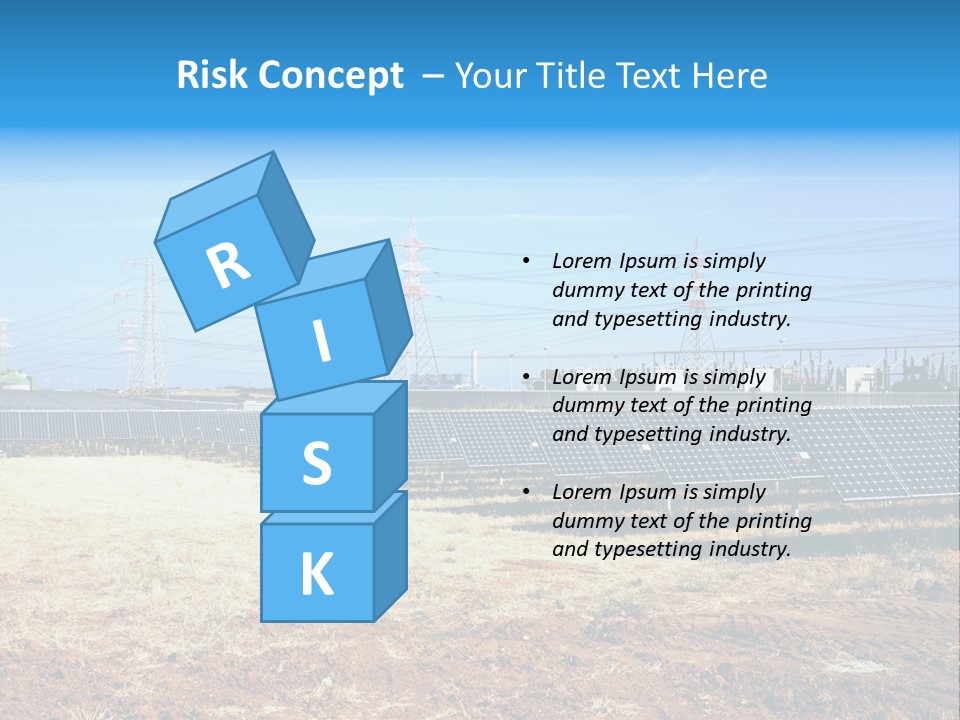 Risk Concept – Your Title Text Here

R
I
S
K

• Lorem Ipsum is simply dummy text of the printing and typesetting industry.

• Lorem Ipsum is simply dummy text of the printing and typesetting industry.

• Lorem Ipsum is simply dummy text of the printing and typesetting industry.